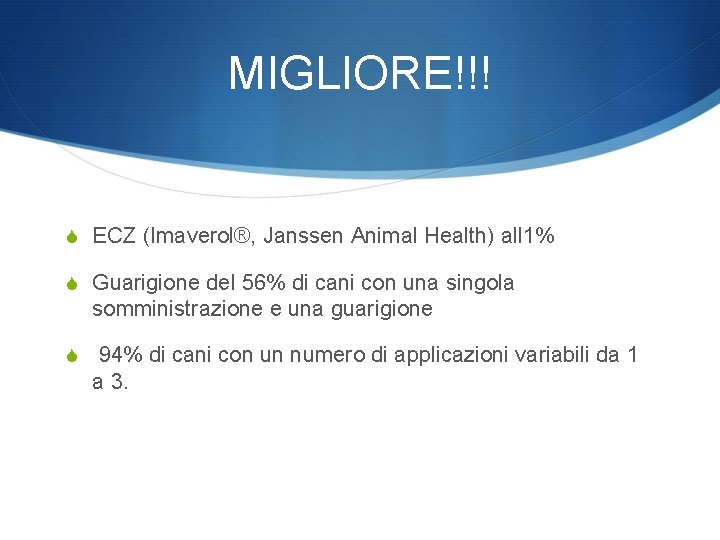 MIGLIORE!!!

ECZ (Imaverol®, Janssen Animal Health) all1%

Guarigione del 56% di cani con una singola somministrazione e una guarigione

94% di cani con un numero di applicazioni variabili da 1 a 3.